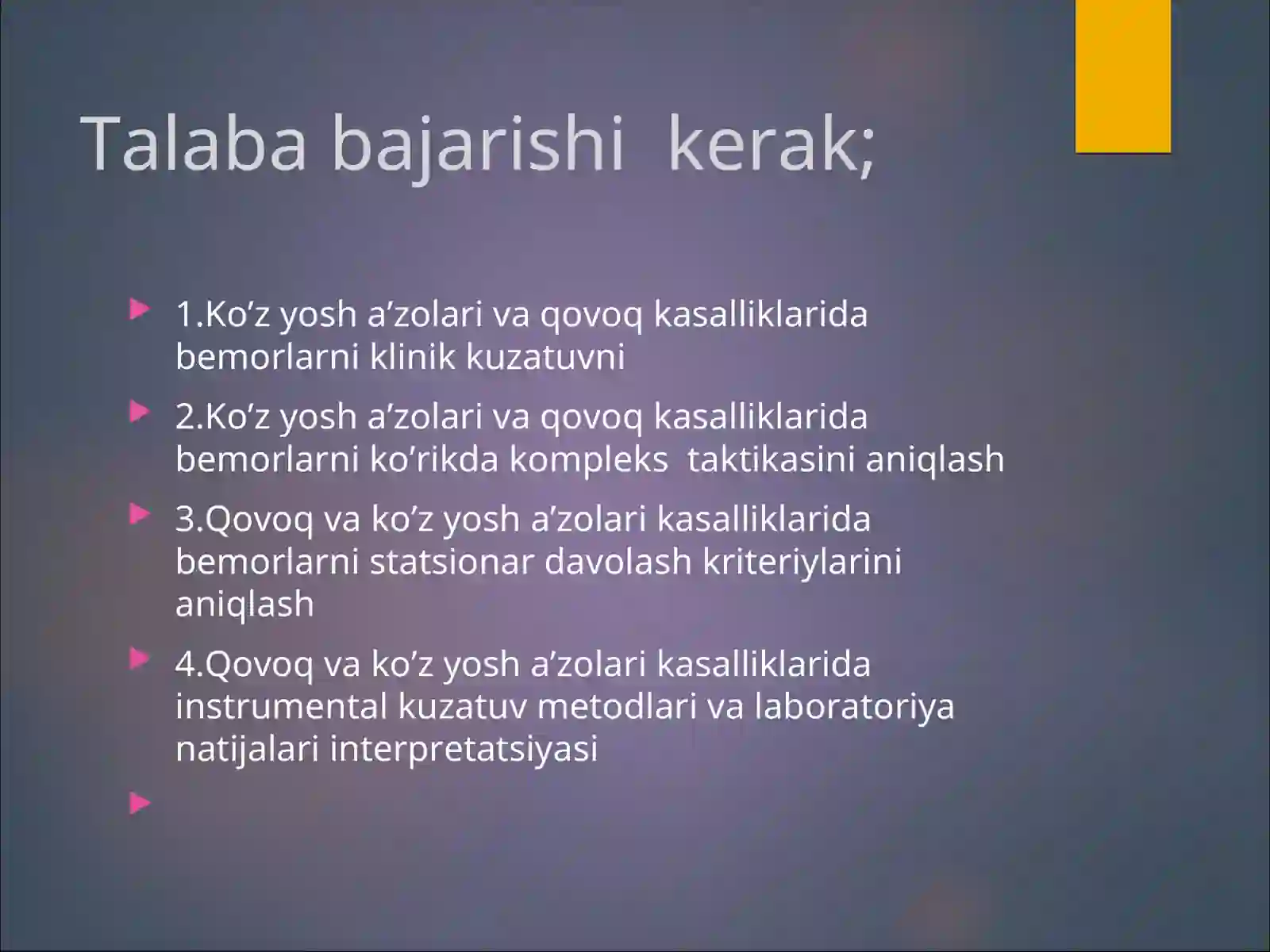 Talaba bajarishi kerak;

1.Ko’z yosh a’zolari va qovoq kasalliklarida bemorlarni klinik kuzatuvni

2.Ko’z yosh a’zolari va qovoq kasalliklarida bemorlarni ko’rikda kompleks taktikasini aniqlash

3.Qovoq va ko’z yosh a’zolari kasalliklarida bemorlarni statsionar davolash kriteriylarini aniqlash

4.Qovoq va ko’z yosh a’zolari kasalliklarida instrumental kuzatuv metodlari va laboratoriya natijalari interpretatsiyasi